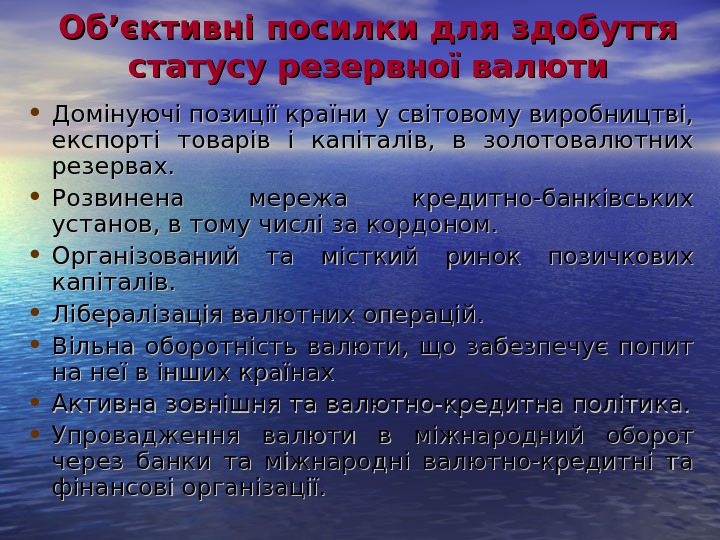 Об’єктивні посилки для здобуття статусу резервної валюти

• Домінуючі позиції країни у світовому виробництві, експорті товарів і капіталів, в золотовалютних резервах.
• Розвинена мережа кредитно-банківських установ, в тому числі за кордоном.
• Організований та місткий ринок позичкових капіталів.
• Лібералізація валютних операцій.
• Вільна оборотність валюти, що забезпечує попит на неї в інших країнах
• Активна зовнішня та валютно-кредитна політика.
• Упровадження валюти в міжнародний оборот через банки та міжнародні валютно-кредитні та фінансові організації.